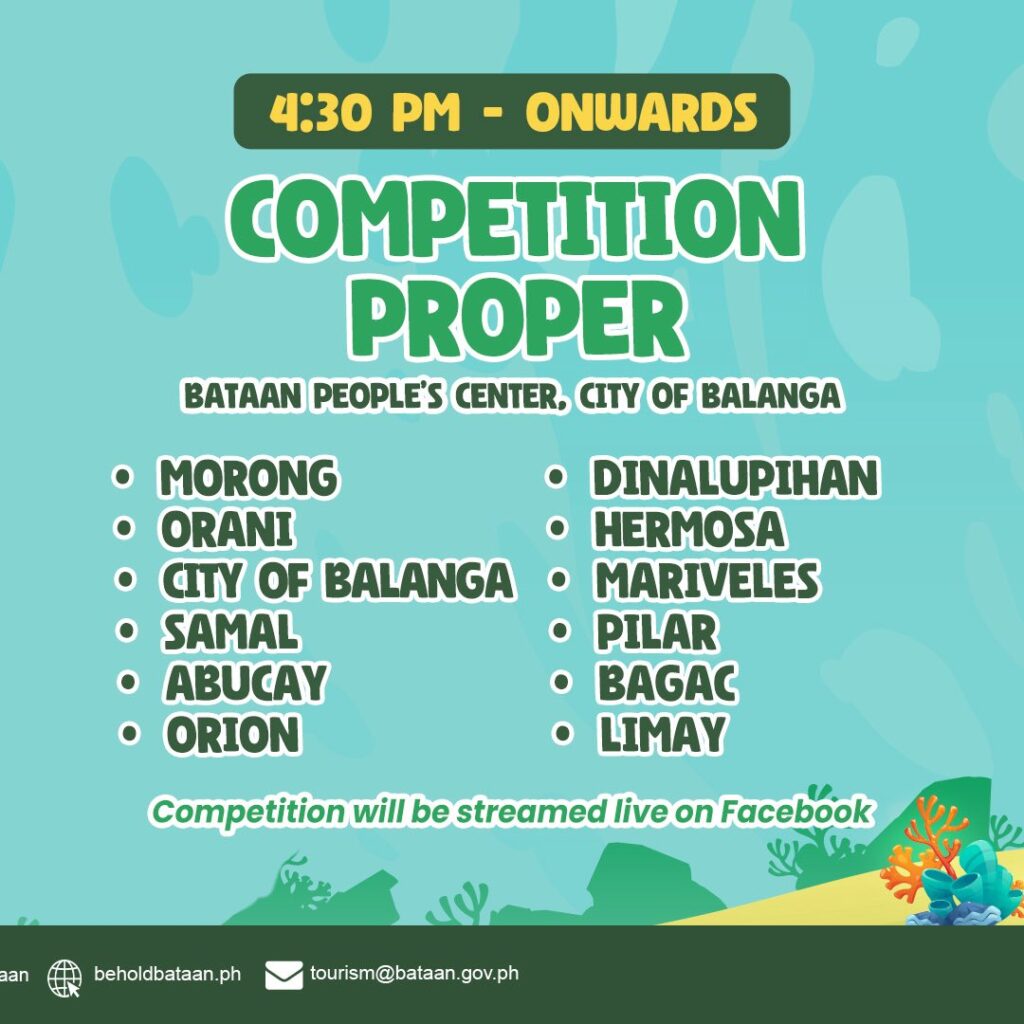 4:30 PM - ONWARDS

COMPETITION PROPER

BATAAN PEOPLE'S CENTER, CITY OF BALANGA

• MORONG
• ORANI
• CITY OF BALANGA
• SAMAL
• ABUCAY
• ORION

• DINALUPIHAN
• HERMOSA
• MARIVELES
• PILAR
• BAGAC
• LIMAY

Competition will be streamed live on Facebook

aan beholdbataan.ph tourism@bataan.gov.ph